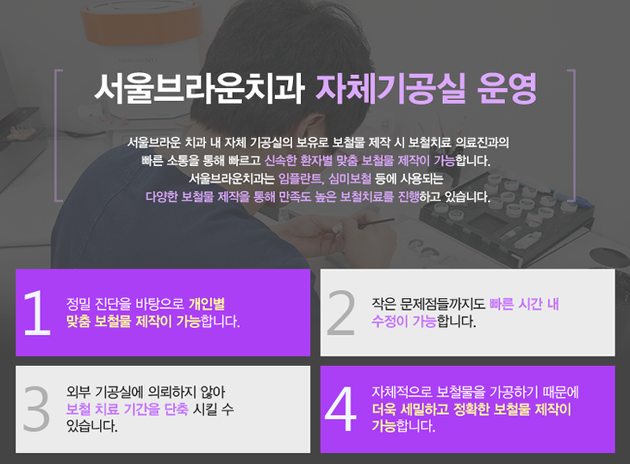 서울브라운치과 자체기공실 운영

서울브라운 치과 내 자체 기공실의 보유로 보철물 제작 시 보철치료 의료진과의 빠른 소통을 통해 빠르고 신속한 환자별 맞춤 보철물 제작이 가능합니다. 서울브라운치과는 임플란트, 심미보철 등에 사용되는 다양한 보철물 제작을 통해 만족도 높은 보철치료를 진행하고 있습니다.

1 정밀 진단을 바탕으로 개인별 맞춤 보철물 제작이 가능합니다.

2 작은 문제점들까지도 빠른 시간 내 수정이 가능합니다.

3 외부 기공실에 의뢰하지 않아 보철 치료 기간을 단축 시킬 수 있습니다.

4 자체적으로 보철물을 가공하기 때문에 더욱 세밀하고 정확한 보철물 제작이 가능합니다.